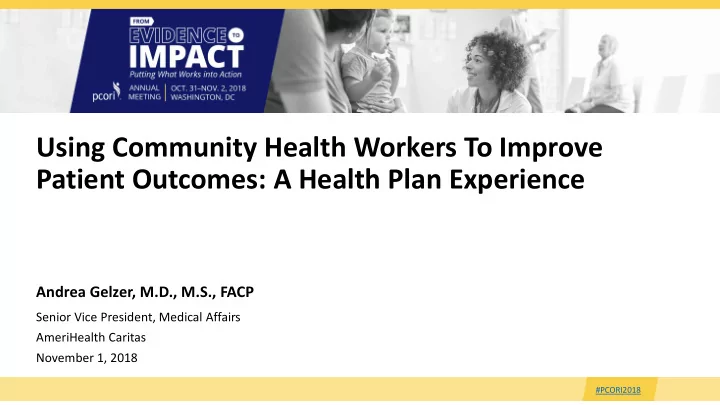 FROM EVIDENCE TO IMPACT
Putting What Works into Action
pcori ANNUAL MEETING | OCT. 31–NOV. 2, 2018 WASHINGTON, DC

Using Community Health Workers To Improve Patient Outcomes: A Health Plan Experience

Andrea Gelzer, M.D., M.S., FACP
Senior Vice President, Medical Affairs
AmeriHealth Caritas
November 1, 2018

#PCORI2018